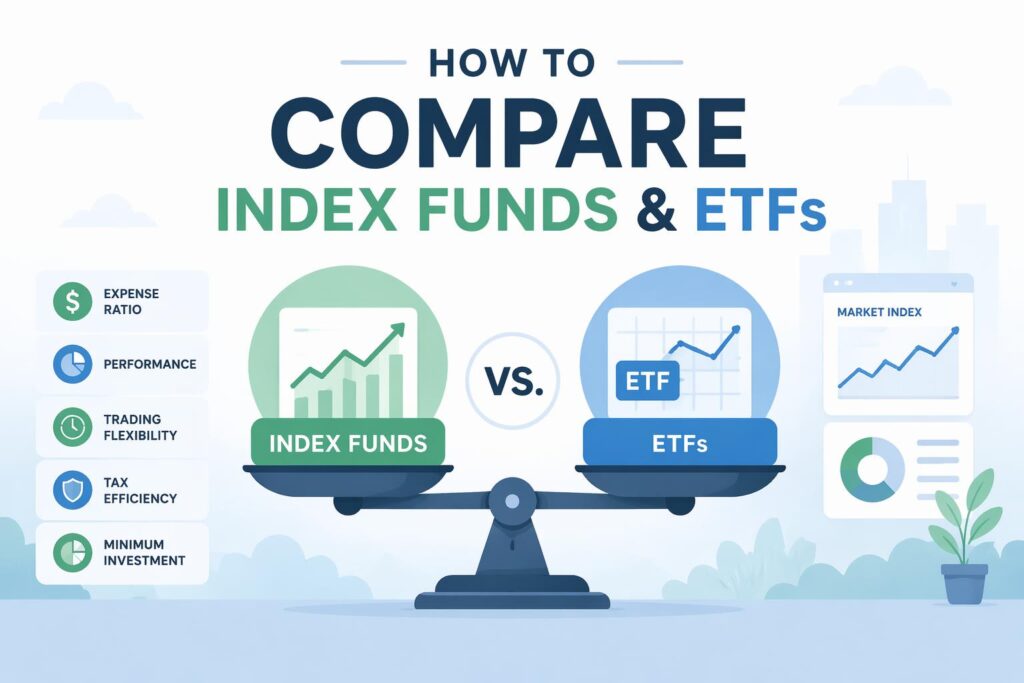 HOW TO
COMPARE
INDEX FUNDS & ETFs

$ EXPENSE RATIO

PERFORMANCE

TRADING FLEXIBILITY

TAX EFFICIENCY

MINIMUM INVESTMENT

INDEX FUNDS

VS.

ETF

ETFs

MARKET INDEX